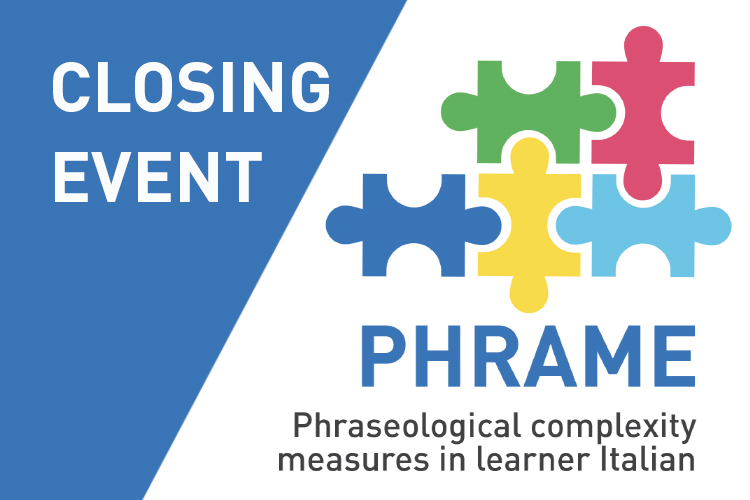 CLOSING EVENT

PHRAME

Phraseological complexity measures in learner Italian